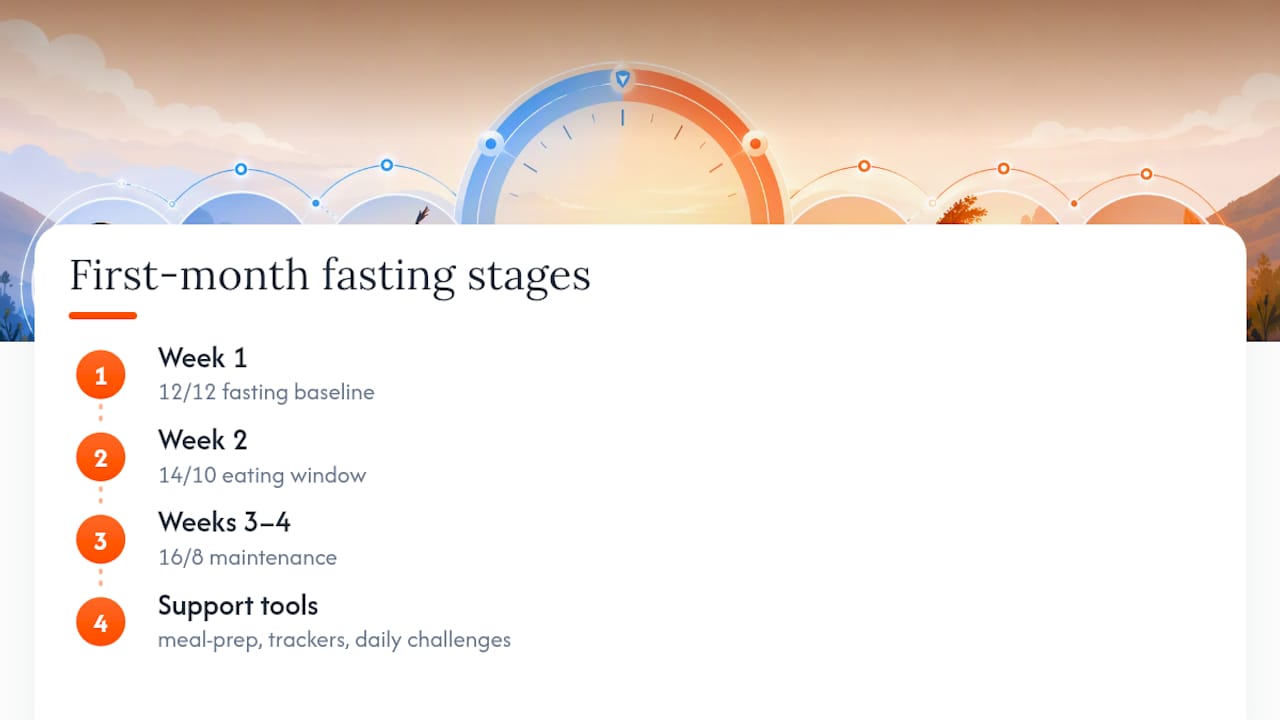 First-month fasting stages

1
Week 1
12/12 fasting baseline

2
Week 2
14/10 eating window

3
Weeks 3–4
16/8 maintenance

4
Support tools
meal-prep, trackers, daily challenges